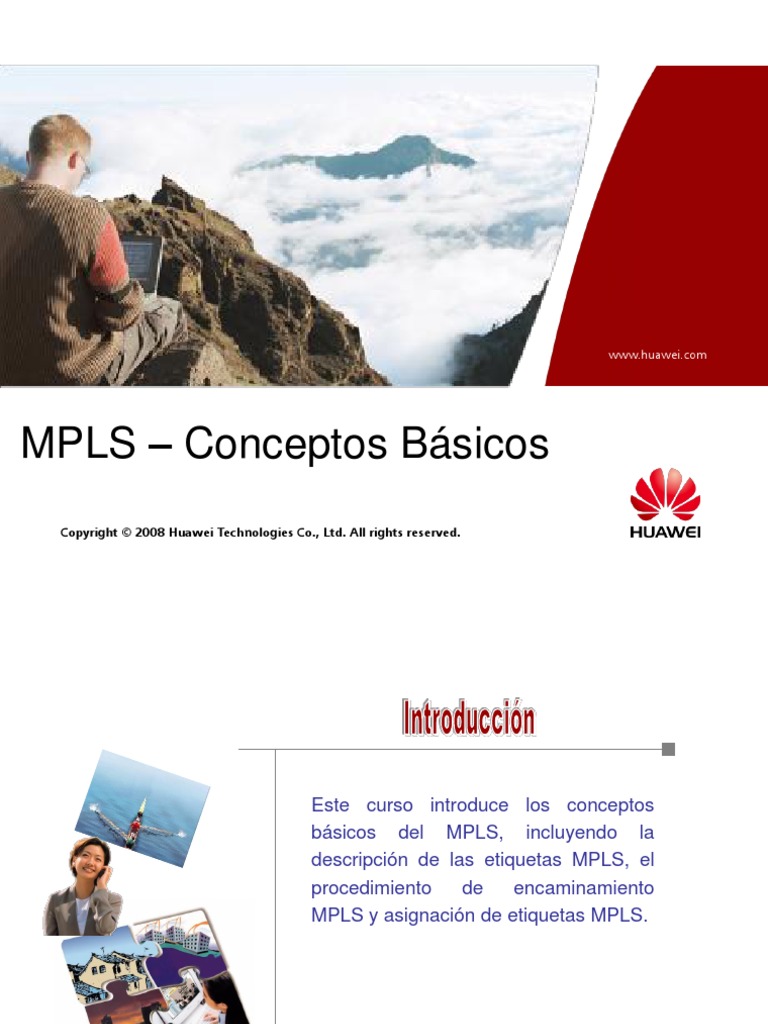 www.huawei.com

MPLS – Conceptos Básicos

Copyright © 2008 Huawei Technologies Co., Ltd. All rights reserved.

HUAWEI

Introducción

Este curso introduce los conceptos básicos del MPLS, incluyendo la descripción de las etiquetas MPLS, el procedimiento de encaminamiento MPLS y asignación de etiquetas MPLS.